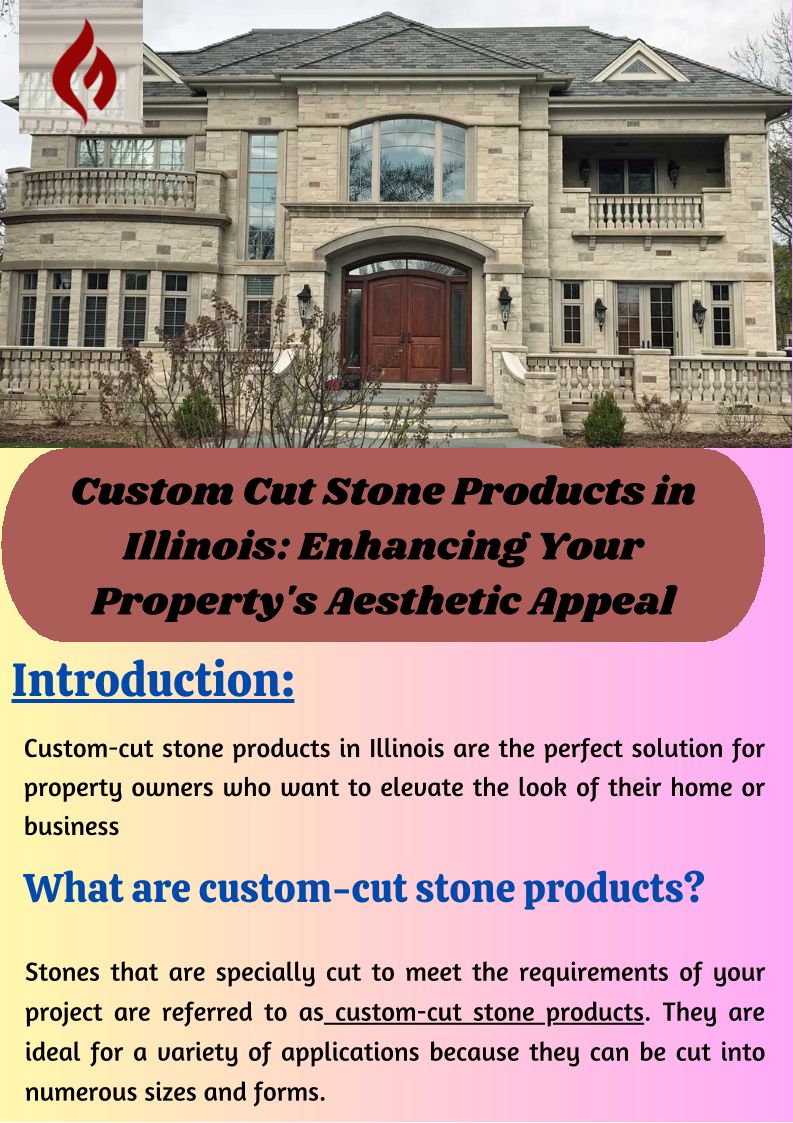 Custom Cut Stone Products in Illinois: Enhancing Your Property's Aesthetic Appeal

Introduction:

Custom-cut stone products in Illinois are the perfect solution for property owners who want to elevate the look of their home or business

What are custom-cut stone products?

Stones that are specially cut to meet the requirements of your project are referred to as custom-cut stone products. They are ideal for a variety of applications because they can be cut into numerous sizes and forms.